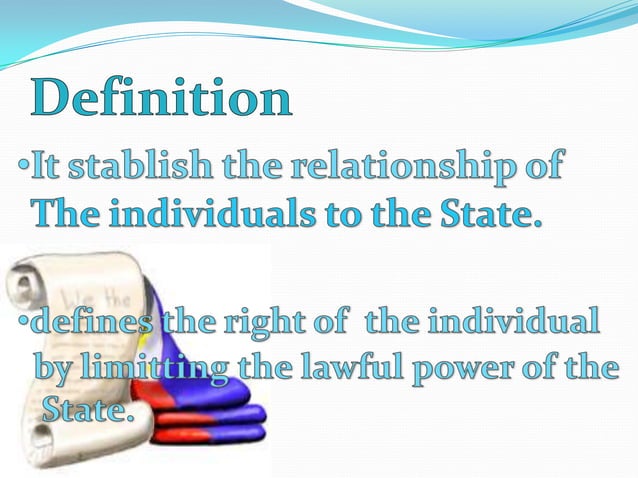 Definition

•It stablish the relationship of The individuals to the State.

We the

•defines the right of the individual by limitting the lawful power of the State.